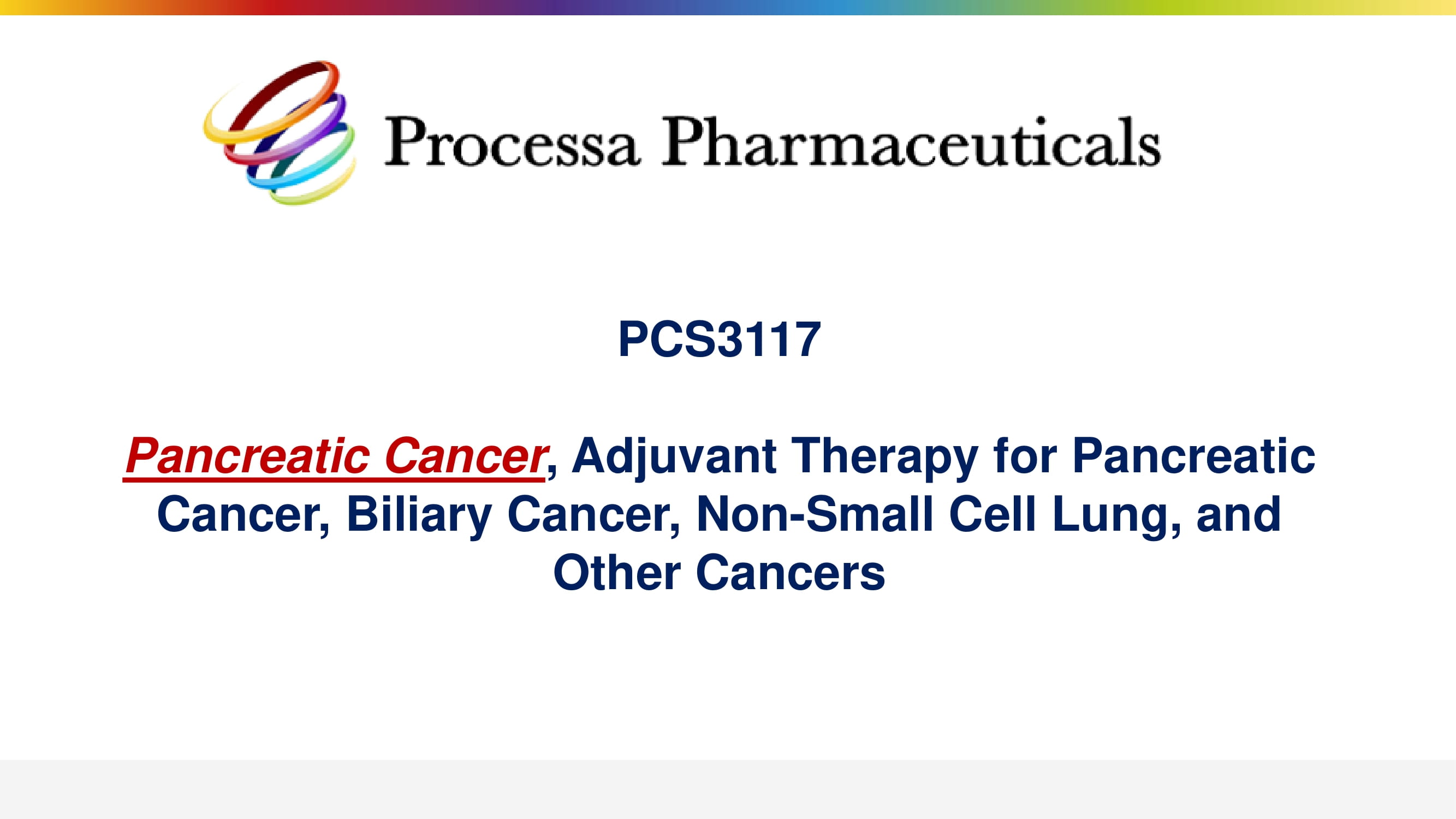 Processa Pharmaceuticals

PCS3117

Pancreatic Cancer, Adjuvant Therapy for Pancreatic Cancer, Biliary Cancer, Non-Small Cell Lung, and Other Cancers